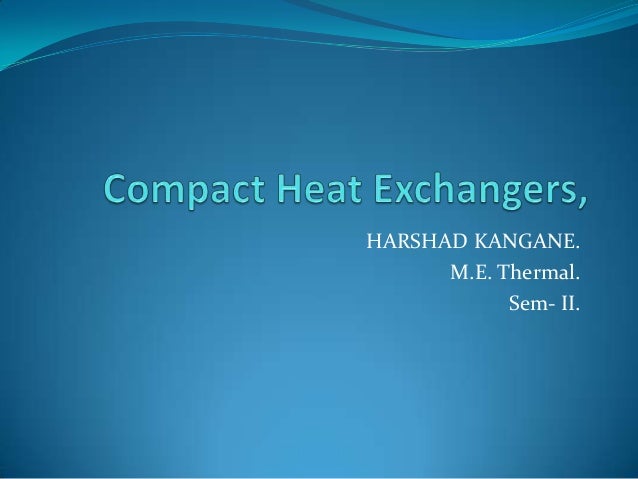 Compact Heat Exchangers,

HARSHAD KANGANE.
M.E. Thermal.
Sem- II.